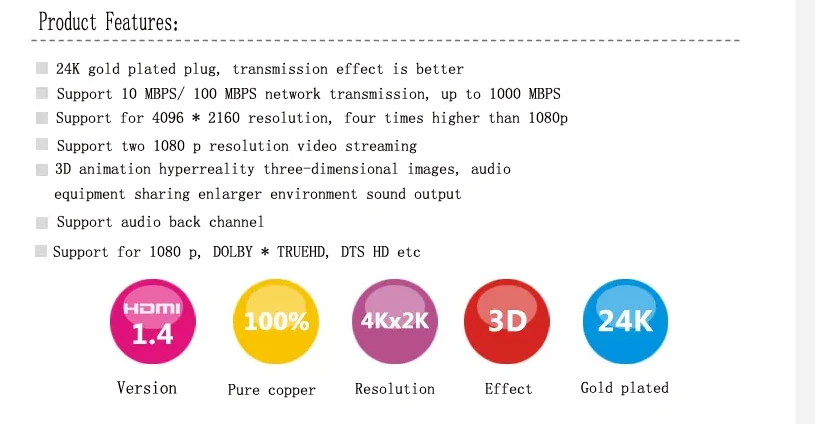 Product Features:

24K gold plated plug, transmission effect is better

Support 10 MBPS/ 100 MBPS network transmission, up to 1000 MBPS

Support for 4096 * 2160 resolution, four times higher than 1080p

Support two 1080 p resolution video streaming

3D animation hyperreality three-dimensional images, audio equipment sharing enlarger environment sound output

Support audio back channel

Support for 1080 p, DOLBY * TRUEHD, DTS HD etc

HDMI 1.4
Version

100%
Pure copper

4Kx2K
Resolution

3D
Effect

24K
Gold plated